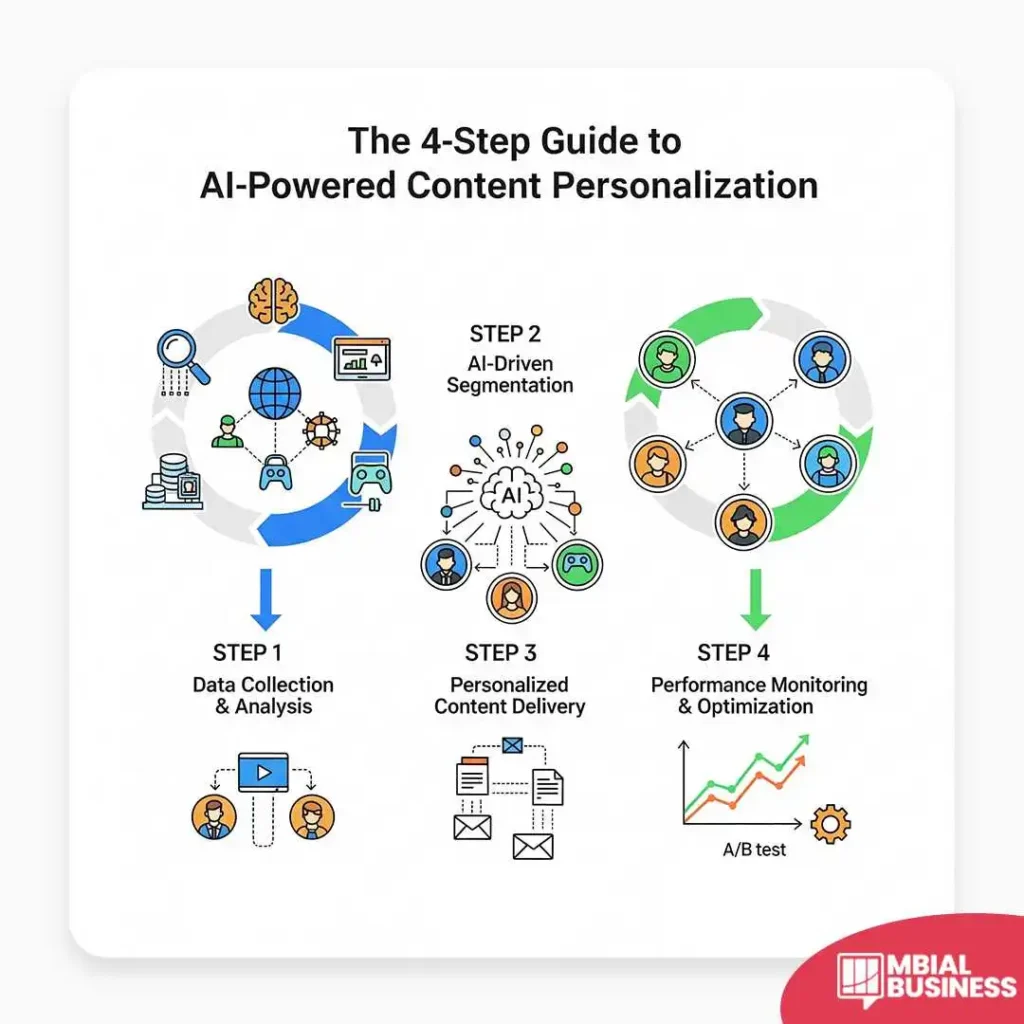 The 4-Step Guide to AI-Powered Content Personalization

STEP 2
AI-Driven Segmentation

AI

STEP 1
Data Collection & Analysis

STEP 3
Personalized Content Delivery

STEP 4
Performance Monitoring & Optimization

A/B test

MBIAL BUSINESS